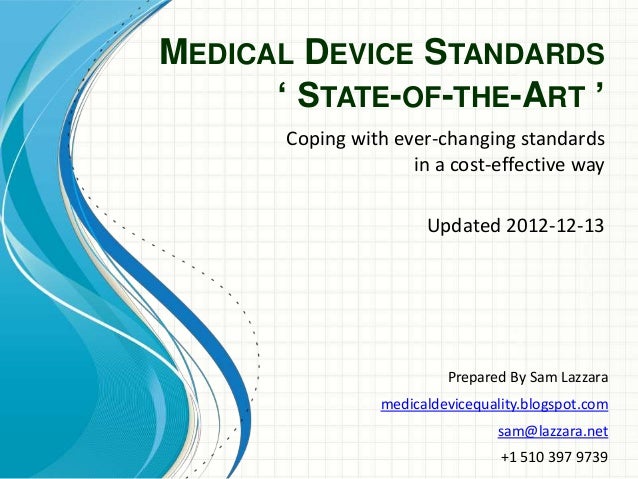 MEDICAL DEVICE STANDARDS
‘ STATE-OF-THE-ART ’

Coping with ever-changing standards in a cost-effective way

Updated 2012-12-13

Prepared By Sam Lazzara

medicaldevicequality.blogspot.com

sam@lazzara.net

+1 510 397 9739